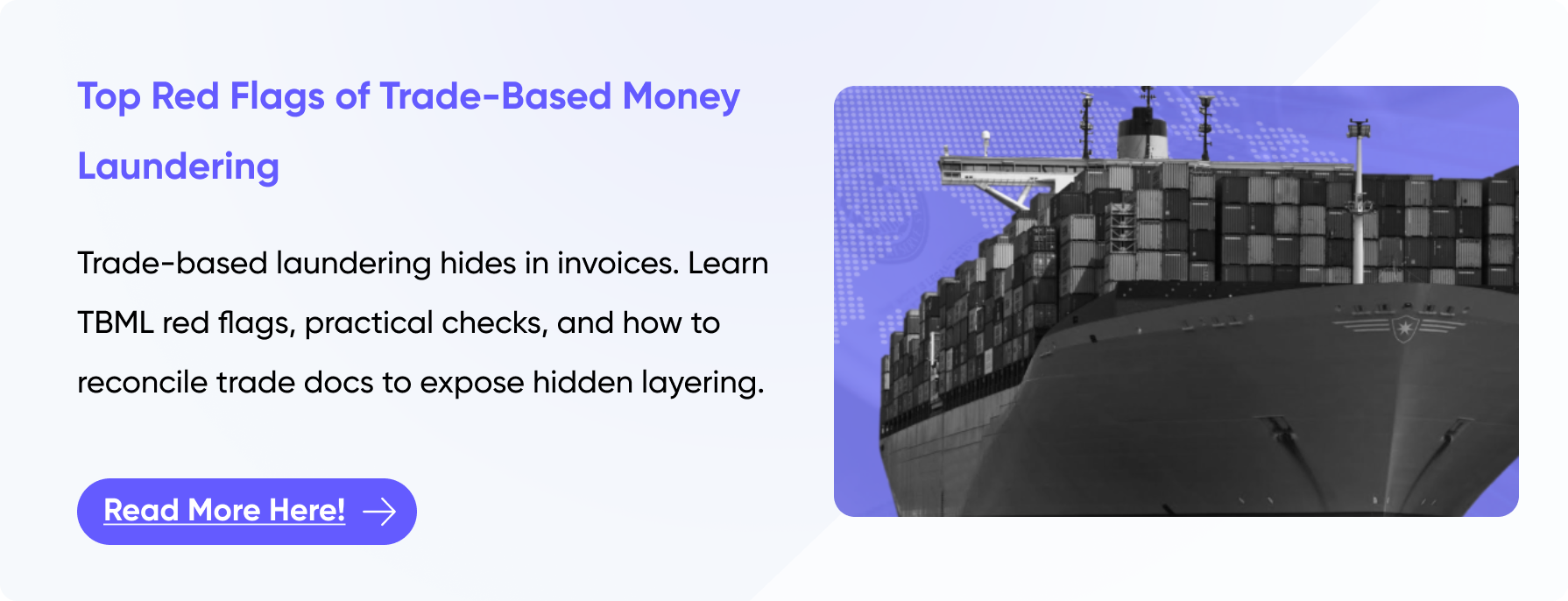 Top Red Flags of Trade-Based Money Laundering

Trade-based laundering hides in invoices. Learn TBML red flags, practical checks, and how to reconcile trade docs to expose hidden layering.

Read More Here!